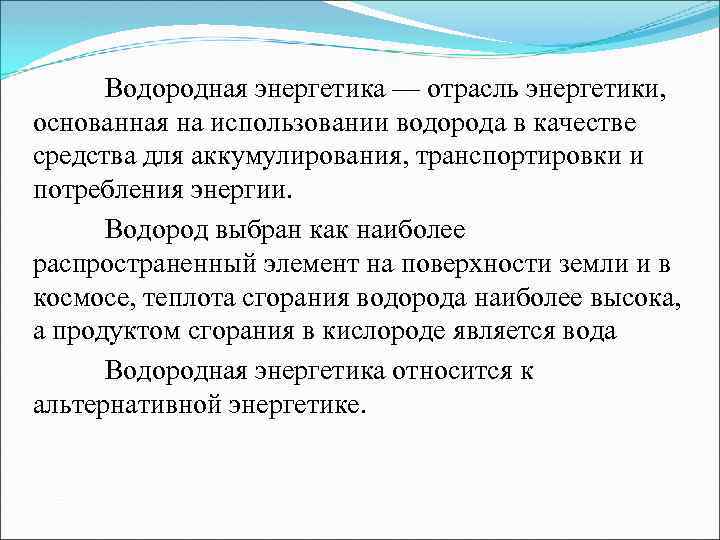 Водородная энергетика — отрасль энергетики, основанная на использовании водорода в качестве средства для аккумулирования, транспортировки и потребления энергии.

Водород выбран как наиболее распространенный элемент на поверхности земли и в космосе, теплота сгорания водорода наиболее высока, а продуктом сгорания в кислороде является вода

Водородная энергетика относится к альтернативной энергетике.